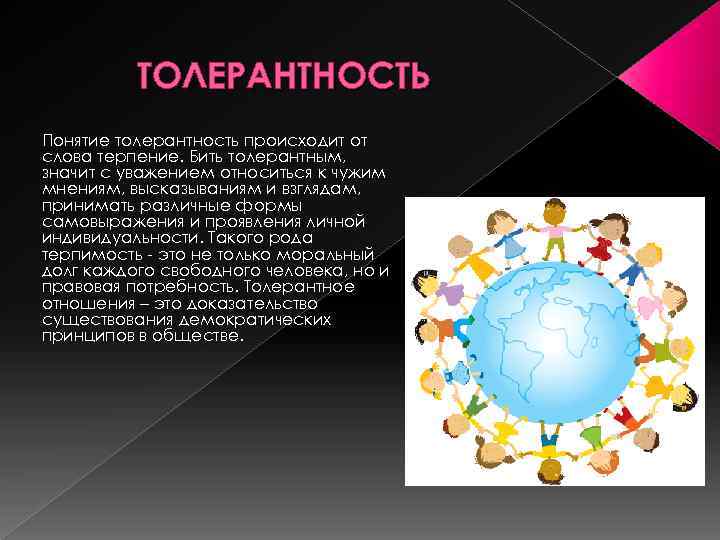 ТОЛЕРАНТНОСТЬ

Понятие толерантность происходит от слова терпение. Бить толерантным, значит с уважением относиться к чужим мнениям, высказываниям и взглядам, принимать различные формы самовыражения и проявления личной индивидуальности. Такого рода терпимость - это не только моральный долг каждого свободного человека, но и правовая потребность. Толерантное отношения – это доказательство существования демократических принципов в обществе.